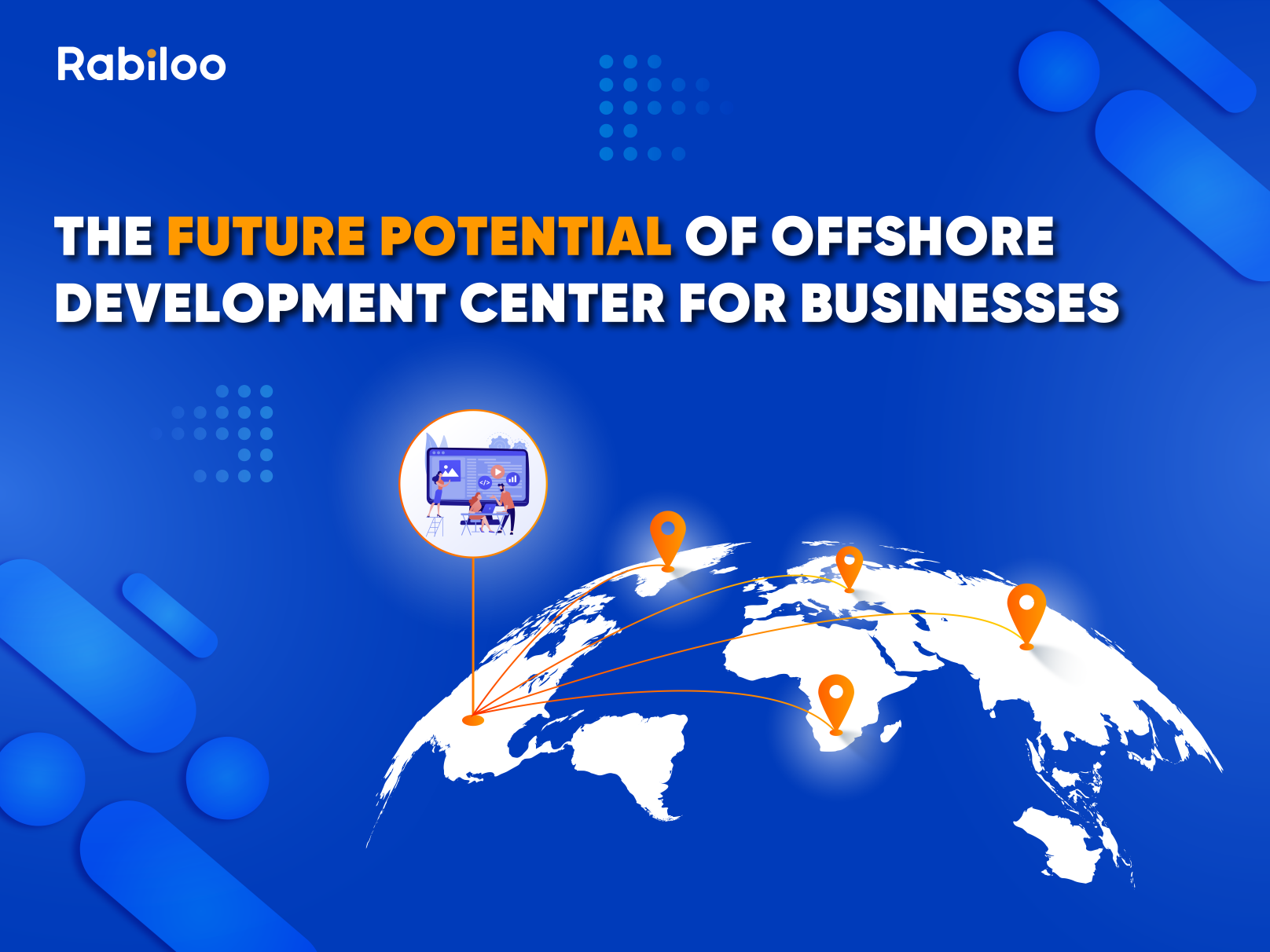 Rabiloo

THE FUTURE POTENTIAL OF OFFSHORE DEVELOPMENT CENTER FOR BUSINESSES